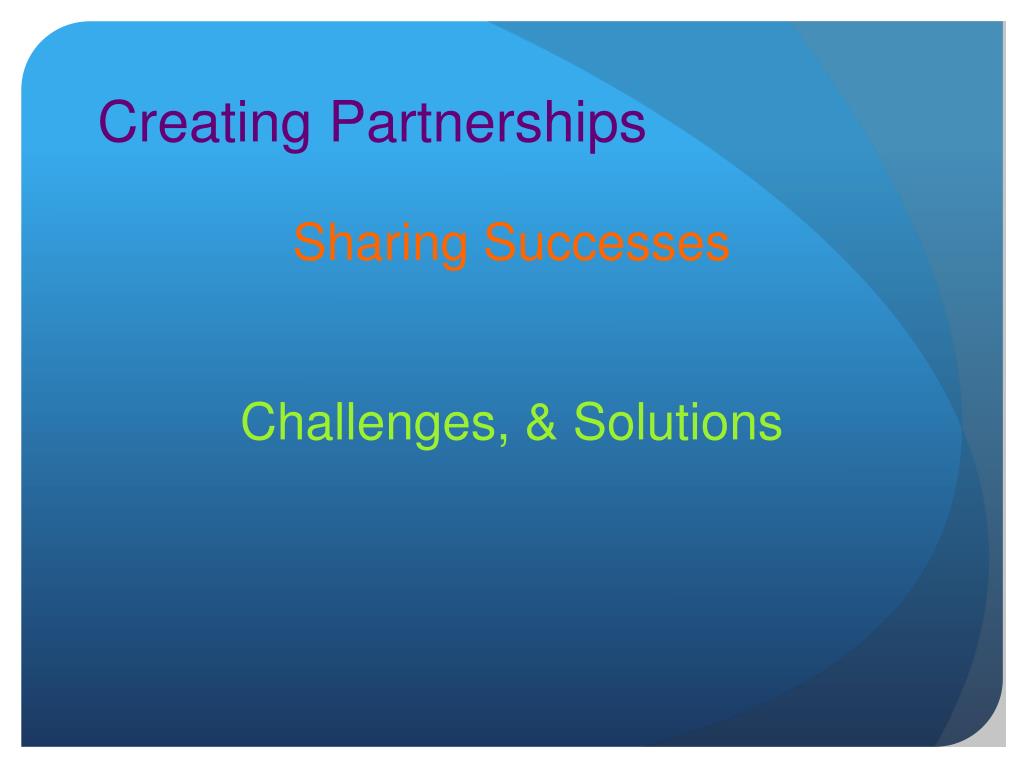 Creating Partnerships

Sharing Successes

Challenges, & Solutions